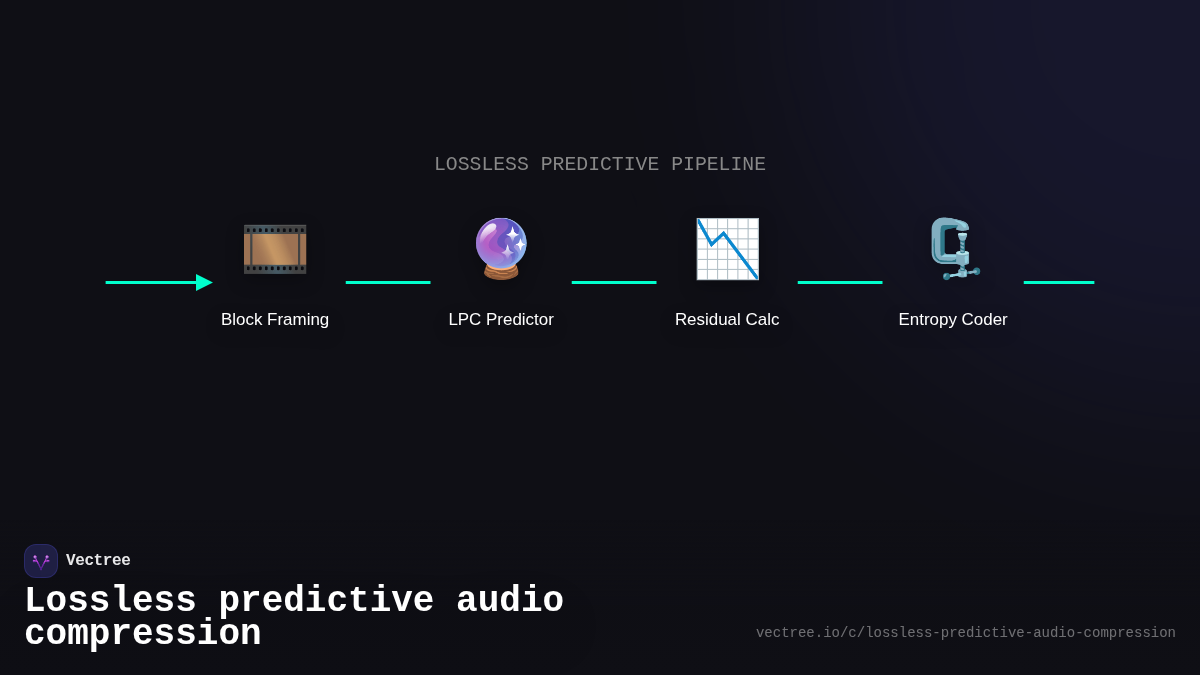 LOSSLESS PREDICTIVE PIPELINE

Block Framing

LPC Predictor

Residual Calc

Entropy Coder

Vectree

Lossless predictive audio compression

vectree.io/c/lossless-predictive-audio-compression